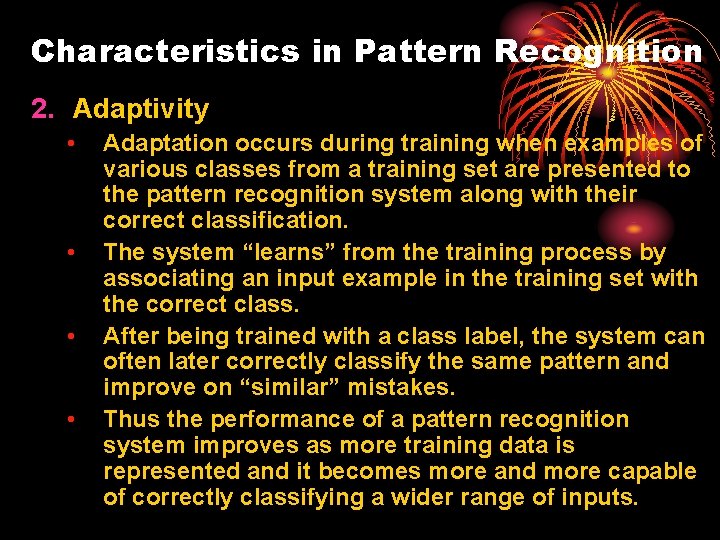 Characteristics in Pattern Recognition

2. Adaptivity

• Adaptation occurs during training when examples of various classes from a training set are presented to the pattern recognition system along with their correct classification.

• The system “learns” from the training process by associating an input example in the training set with the correct class.

• After being trained with a class label, the system can often later correctly classify the same pattern and improve on “similar” mistakes.

• Thus the performance of a pattern recognition system improves as more training data is represented and it becomes more and more capable of correctly classifying a wider range of inputs.